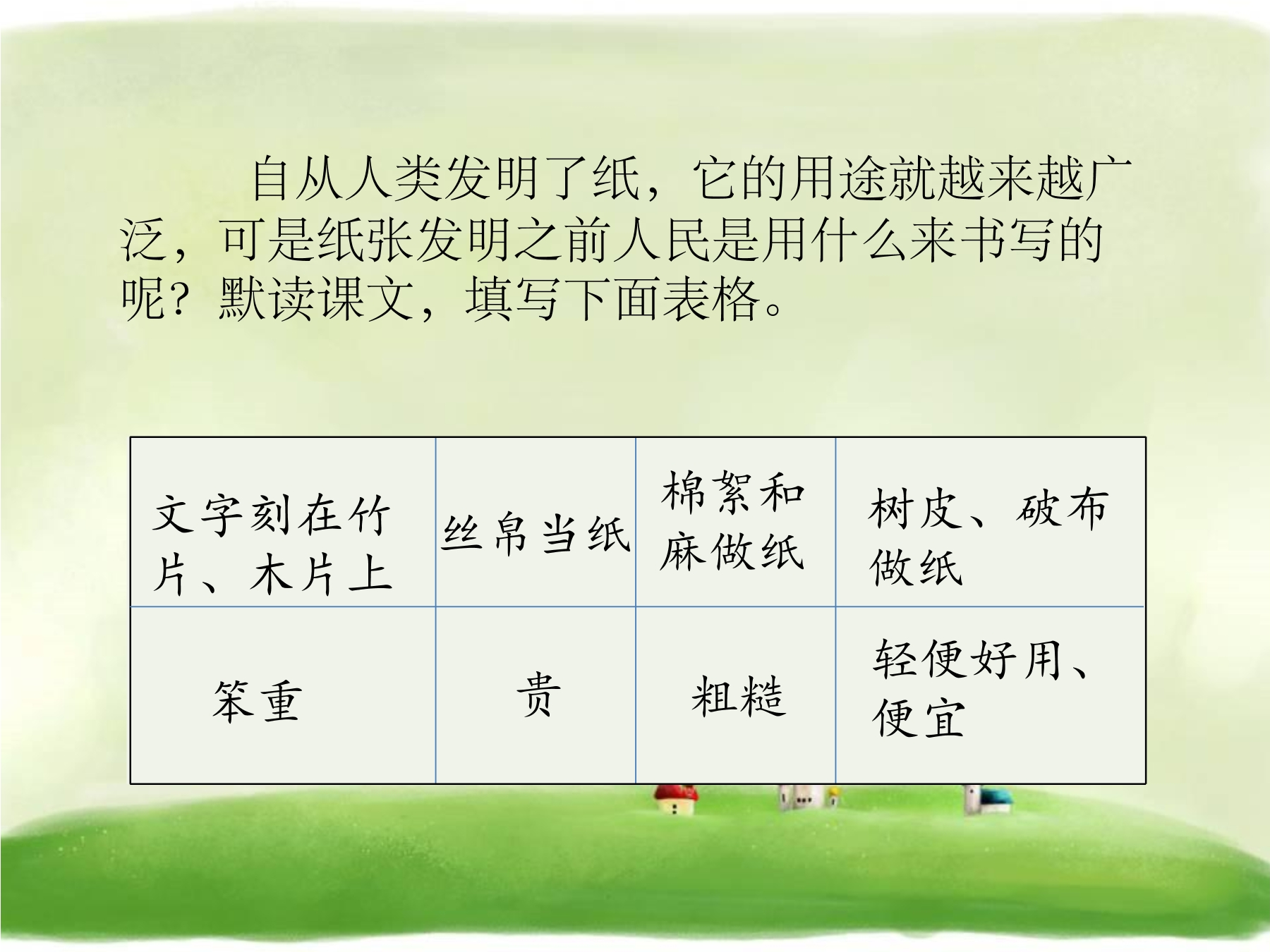 自从人类发明了纸，它的用途就越来越广泛，可是纸张发明之前人民是用什么来书写的呢？默读课文，填写下面表格。

| 文字刻在竹片、木片上 | 丝帛当纸 | 棉絮和麻做纸 | 树皮、破布做纸 |
|---|---|---|---|
| 笨重 | 贵 | 粗糙 | 轻便好用、便宜 |